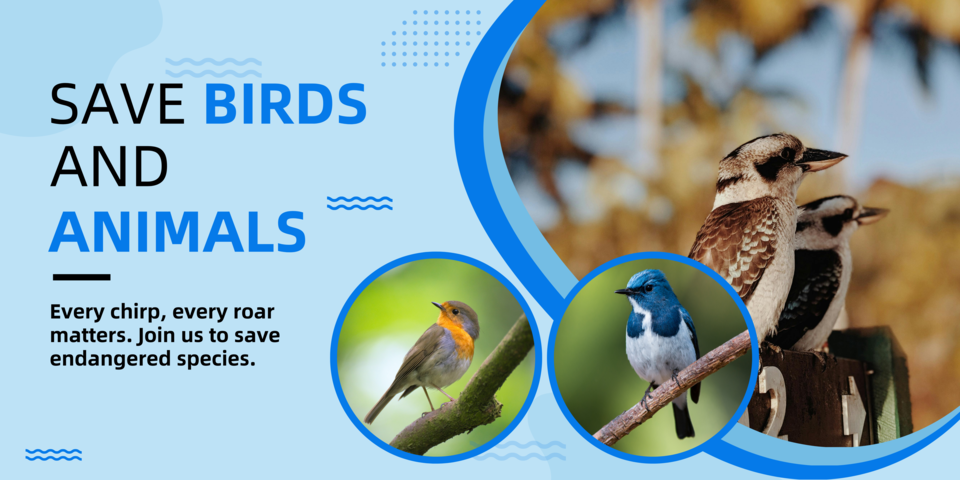 SAVE BIRDS AND ANIMALS

Every chirp, every roar matters. Join us to save endangered species.